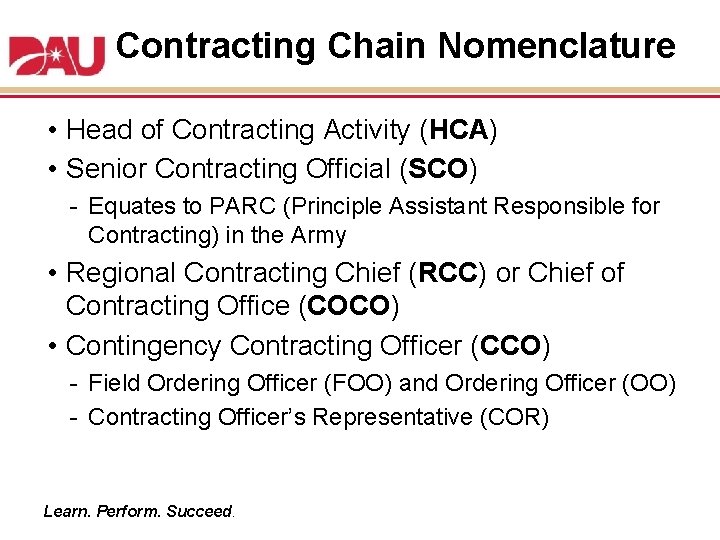 DAU Contracting Chain Nomenclature

• Head of Contracting Activity (HCA)
• Senior Contracting Official (SCO)
- Equates to PARC (Principle Assistant Responsible for Contracting) in the Army
• Regional Contracting Chief (RCC) or Chief of Contracting Office (COCO)
• Contingency Contracting Officer (CCO)
- Field Ordering Officer (FOO) and Ordering Officer (OO)
- Contracting Officer's Representative (COR)

Learn. Perform. Succeed.